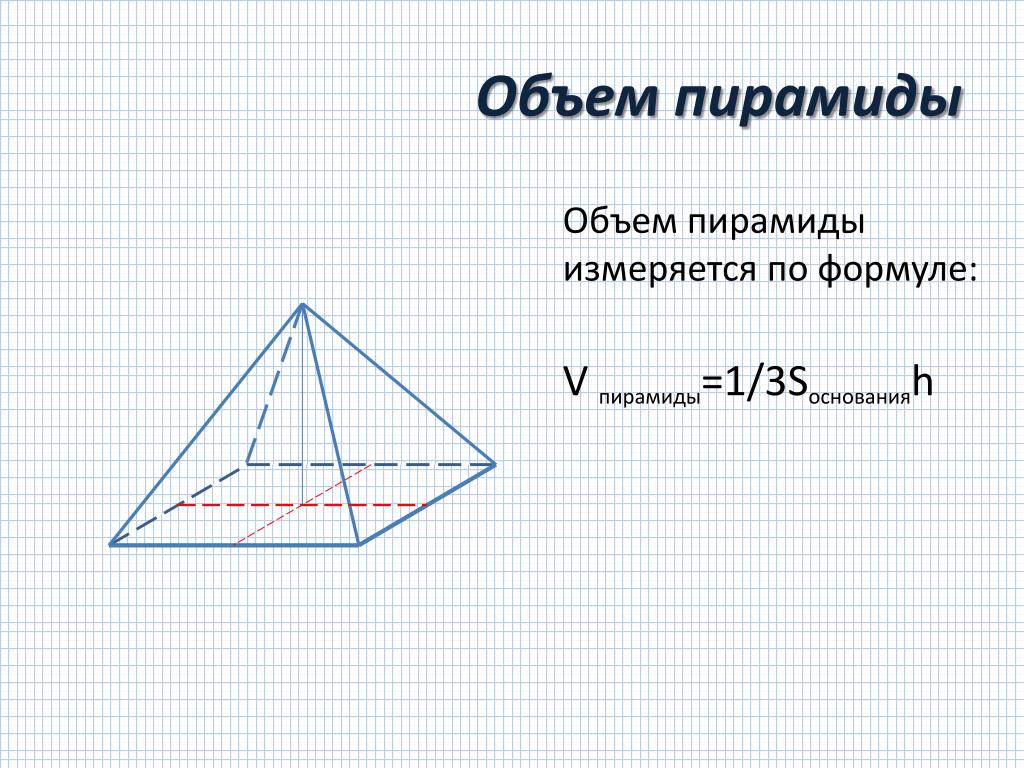 Объем пирамиды

Объем пирамиды измеряется по формуле:

$V_{пирамиды}=1/3S_{основания}h$